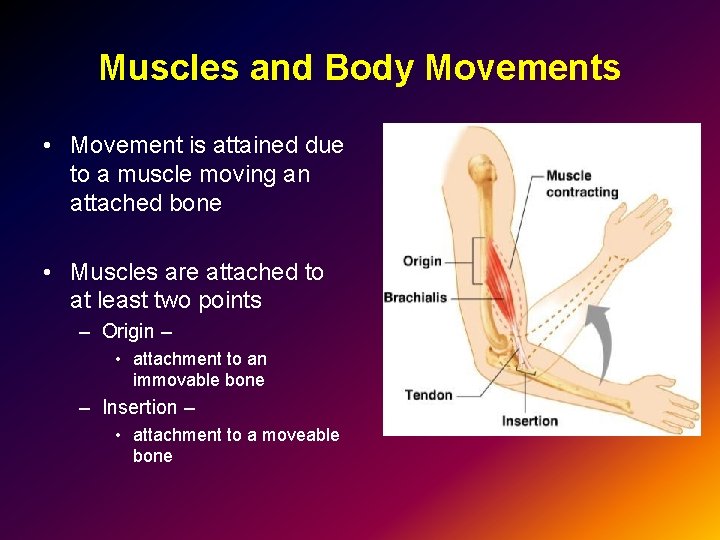 Muscles and Body Movements

• Movement is attained due to a muscle moving an attached bone

• Muscles are attached to at least two points
– Origin –
• attachment to an immovable bone
– Insertion –
• attachment to a moveable bone

Muscle contracting
Origin
Brachialis
Tendon
Insertion